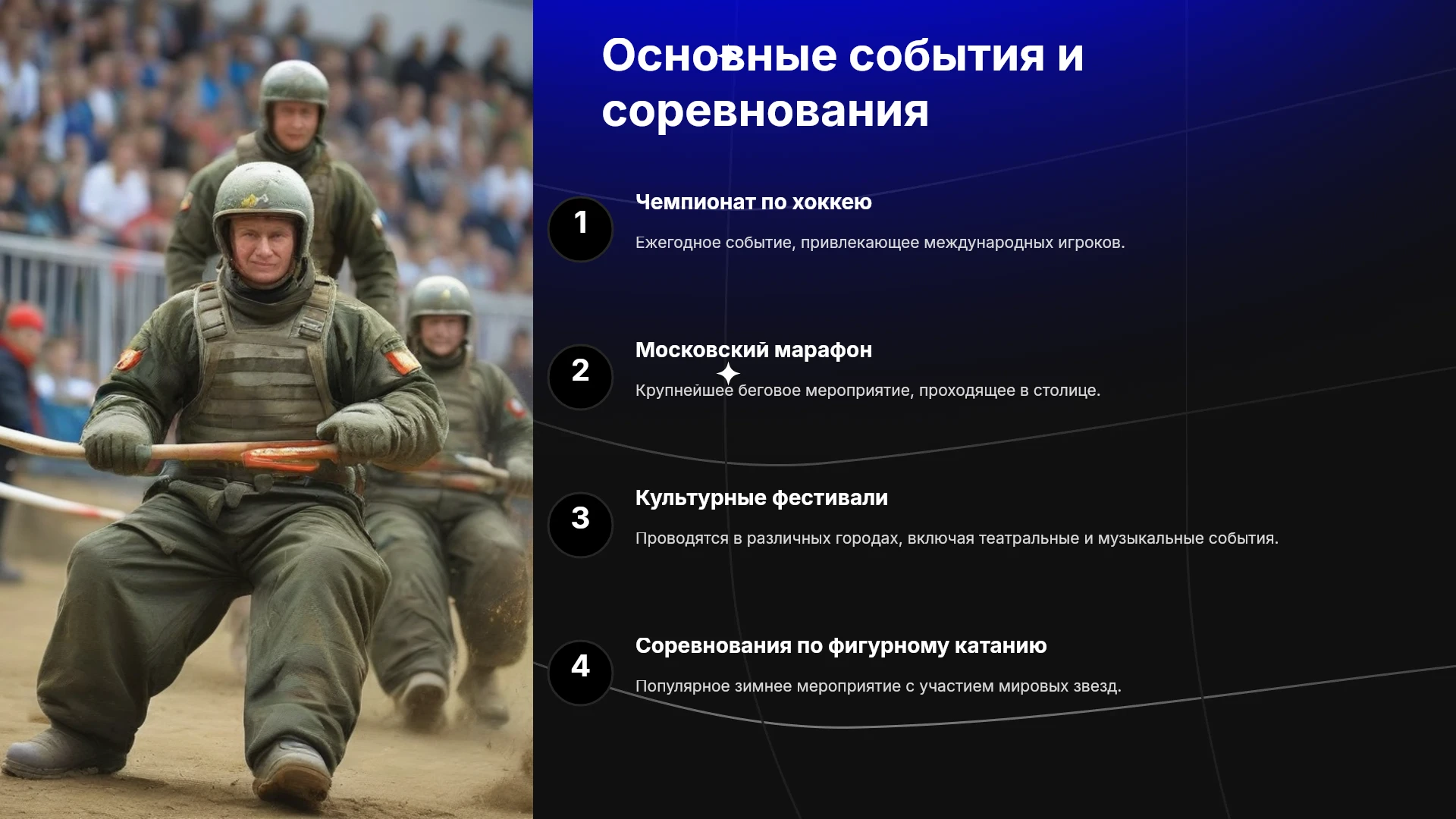 Основные события и соревнования

1

Чемпионат по хоккею

Ежегодное событие, привлекающее международных игроков.

2

Московский марафон

Крупнейшее беговое мероприятие, проходящее в столице.

3

Культурные фестивали

Проводятся в различных городах, включая театральные и музыкальные события.

4

Соревнования по фигурному катанию

Популярное зимнее мероприятие с участием мировых звезд.